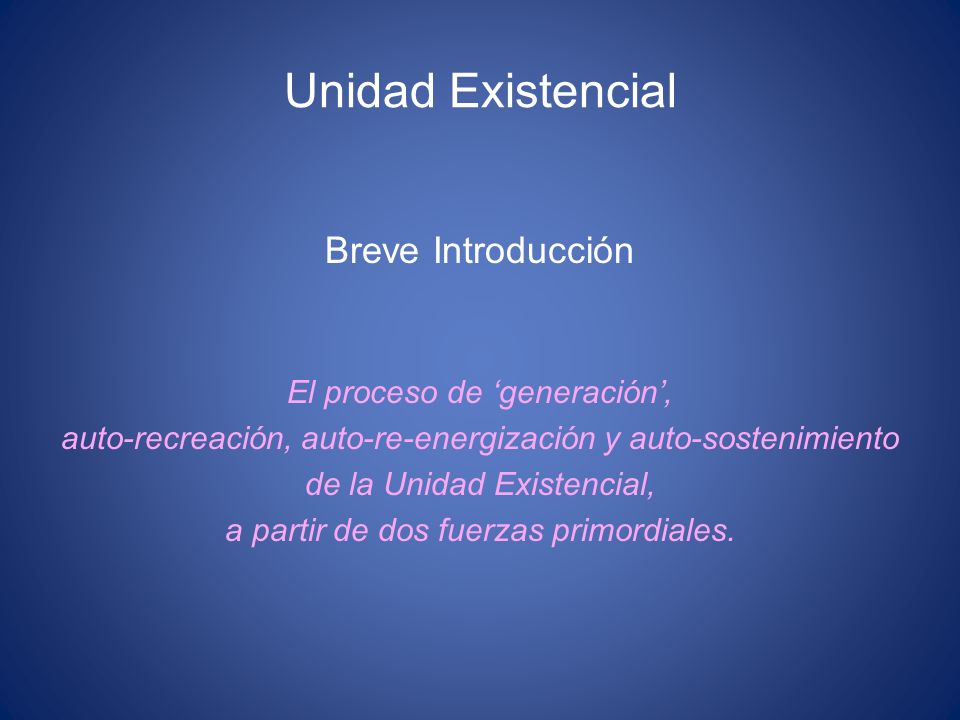 Unidad Existencial

Breve Introducción

El proceso de ‘generación’,
auto-recreación, auto-re-energización y auto-sostenimiento
de la Unidad Existencial,
a partir de dos fuerzas primordiales.